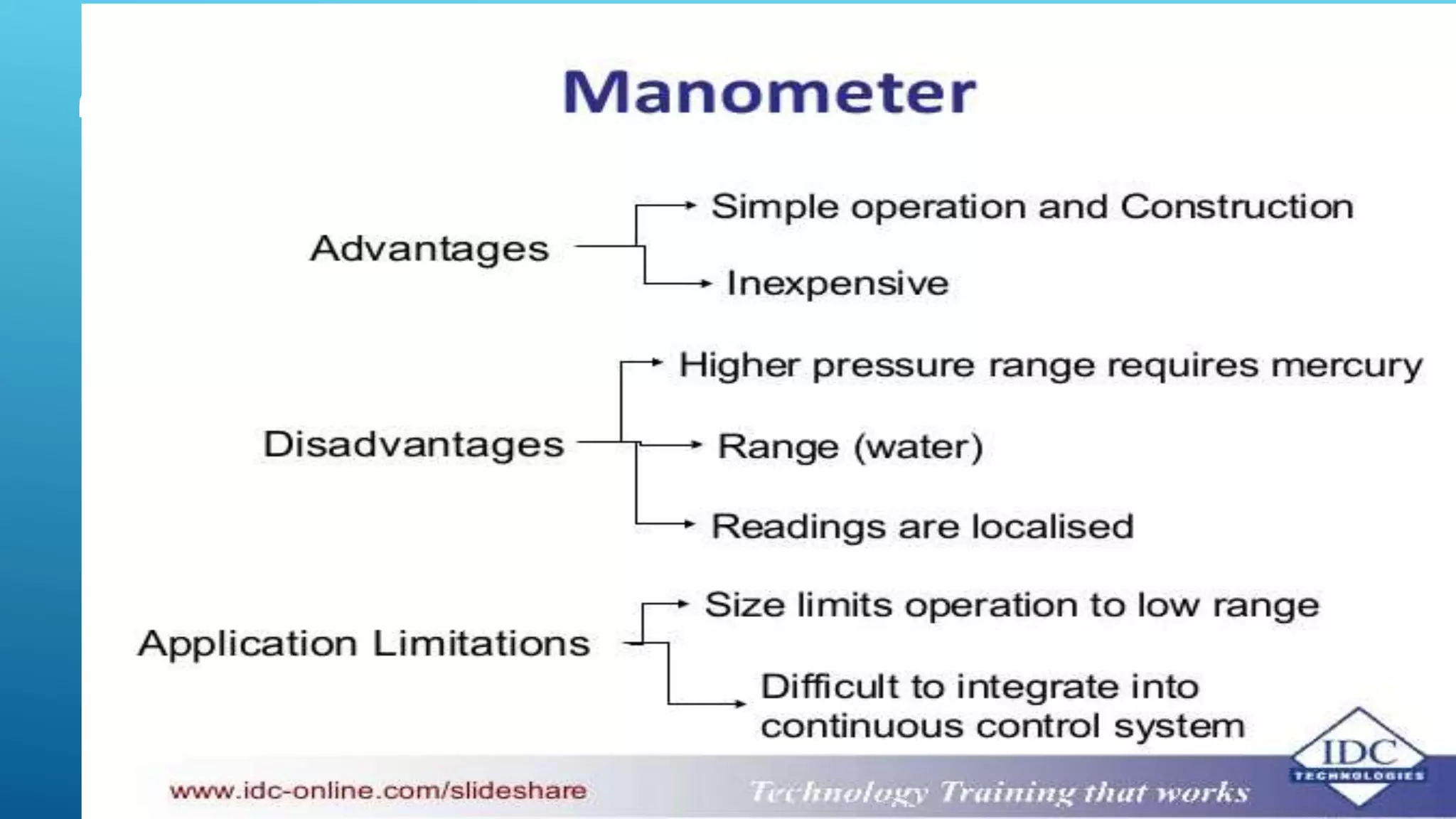 Manometer

Advantages

Simple operation and Construction

Inexpensive

Disadvantages

Higher pressure range requires mercury

Range (water)

Readings are localised

Application Limitations

Size limits operation to low range

Difficult to integrate into continuous control system

www.idc-online.com/slideshare

Technology Training that works

IDC

TECHNOLOGIES